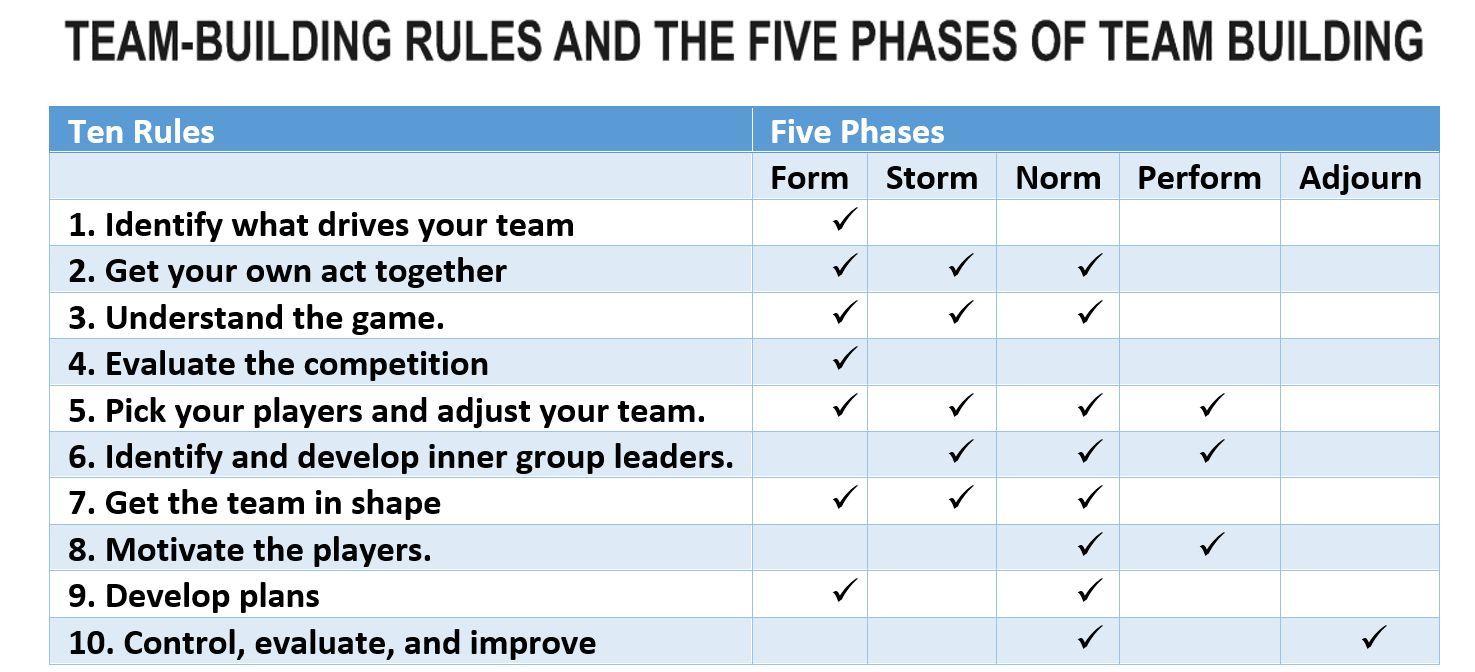 TEAM-BUILDING RULES AND THE FIVE PHASES OF TEAM BUILDING

| Ten Rules | Five Phases | | | | |
|---|---|---|---|---|---|
| | Form | Storm | Norm | Perform | Adjourn |
| 1. Identify what drives your team | ✓ | | | | |
| 2. Get your own act together | ✓ | ✓ | ✓ | | |
| 3. Understand the game. | ✓ | ✓ | ✓ | | |
| 4. Evaluate the competition | ✓ | | | | |
| 5. Pick your players and adjust your team. | ✓ | ✓ | ✓ | ✓ | |
| 6. Identify and develop inner group leaders. | | ✓ | ✓ | ✓ | |
| 7. Get the team in shape | ✓ | ✓ | ✓ | | |
| 8. Motivate the players. | | | ✓ | ✓ | |
| 9. Develop plans | ✓ | | ✓ | | |
| 10. Control, evaluate, and improve | | | ✓ | | ✓ |